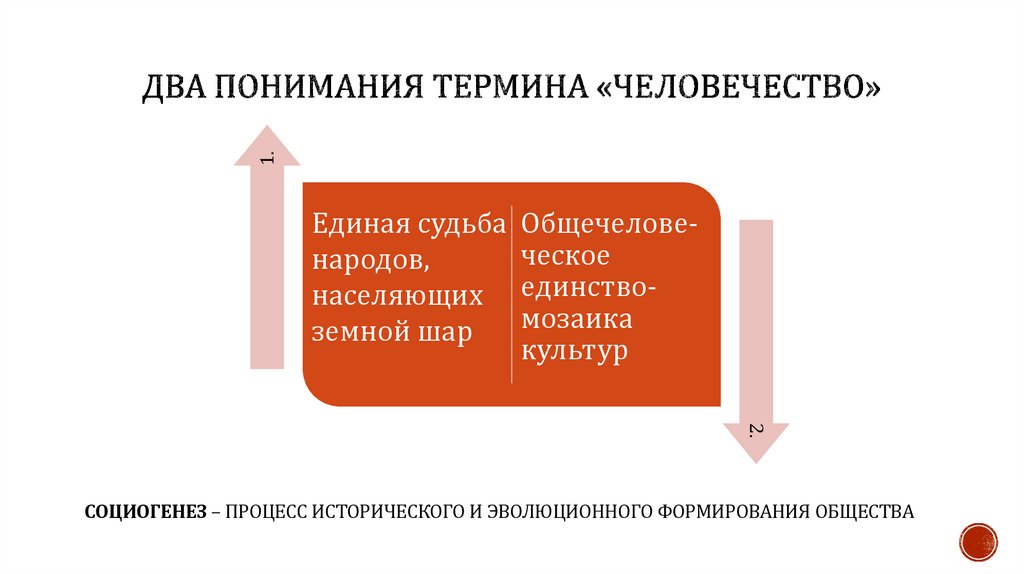 ДВА ПОНИМАНИЯ ТЕРМИНА «ЧЕЛОВЕЧЕСТВО»

1.

Единая судьба народов, населяющих земной шар

Общечеловеческое единство-мозаика культур

2.

СОЦИОГЕНЕЗ – ПРОЦЕСС ИСТОРИЧЕСКОГО И ЭВОЛЮЦИОННОГО ФОРМИРОВАНИЯ ОБЩЕСТВА